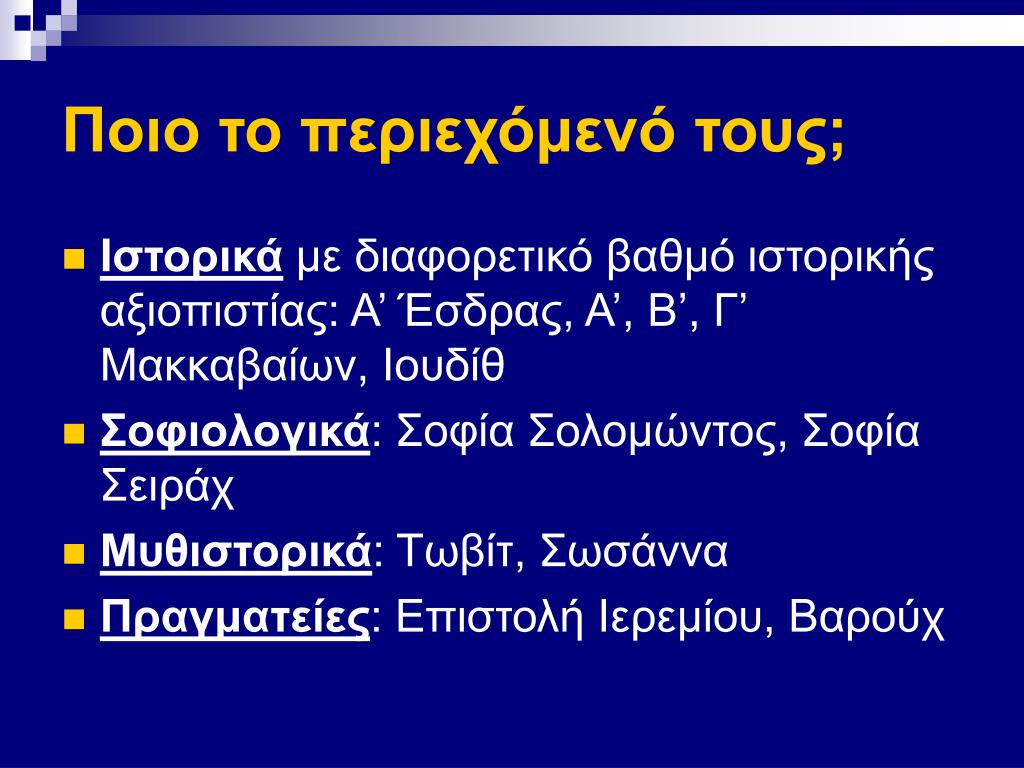 Ποιο το περιεχόμενό τους;

Ιστορικά με διαφορετικό βαθμό ιστορικής αξιοπιστίας: Α’ Έσδρας, Α’, Β’, Γ’ Μακκαβαίων, Ιουδίθ

Σοφιολογικά: Σοφία Σολομώντος, Σοφία Σειράχ

Μυθιστορικά: Τωβίτ, Σωσάννα

Πραγματείες: Επιστολή Ιερεμίου, Βαρούχ